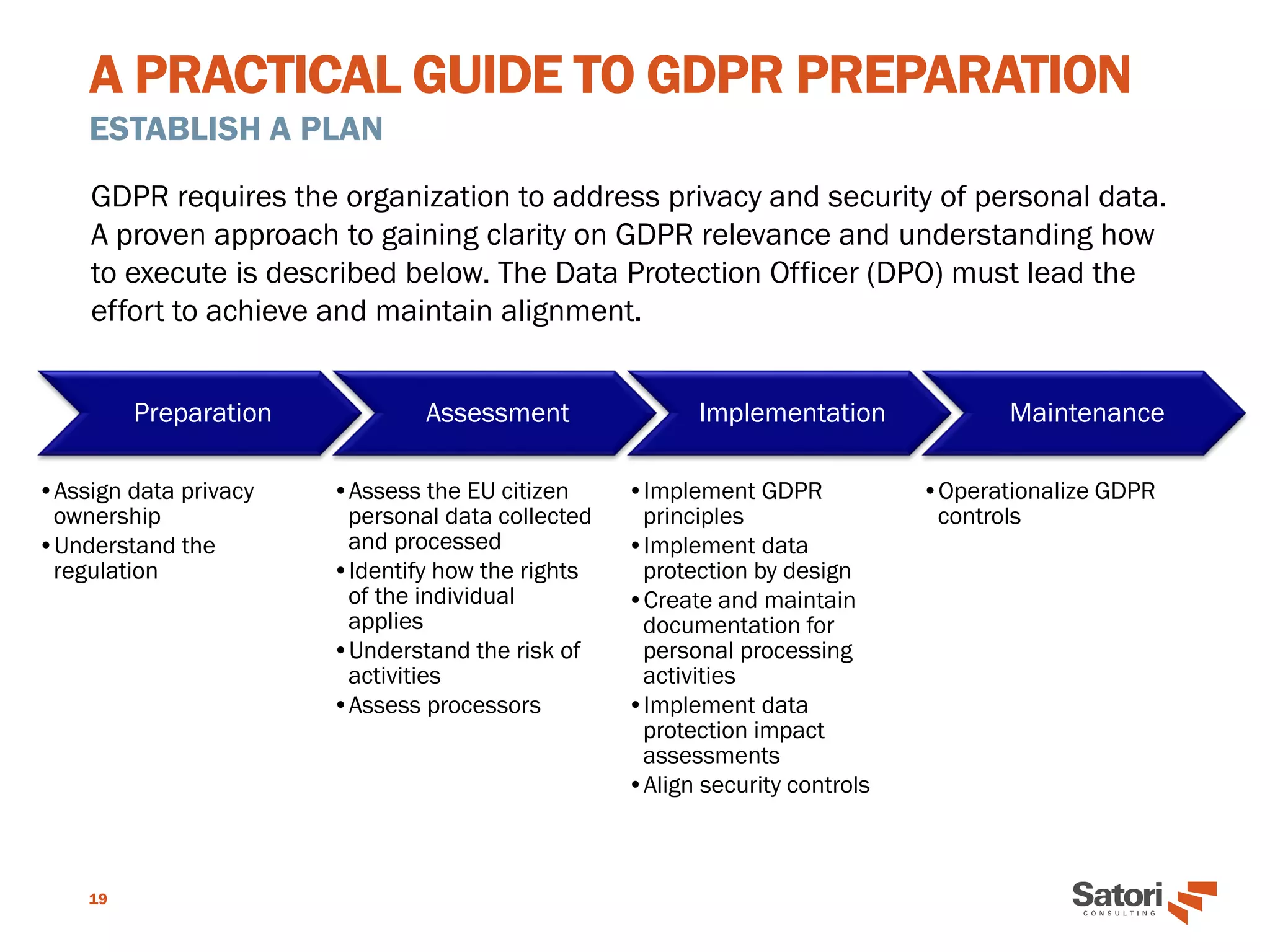 A PRACTICAL GUIDE TO GDPR PREPARATION
ESTABLISH A PLAN

GDPR requires the organization to address privacy and security of personal data. A proven approach to gaining clarity on GDPR relevance and understanding how to execute is described below. The Data Protection Officer (DPO) must lead the effort to achieve and maintain alignment.

Preparation

• Assign data privacy ownership
• Understand the regulation

Assessment

• Assess the EU citizen personal data collected and processed
• Identify how the rights of the individual applies
• Understand the risk of activities
• Assess processors

Implementation

• Implement GDPR principles
• Implement data protection by design
• Create and maintain documentation for personal processing activities
• Implement data protection impact assessments
• Align security controls

Maintenance

• Operationalize GDPR controls

19

Satori
CONSULTING